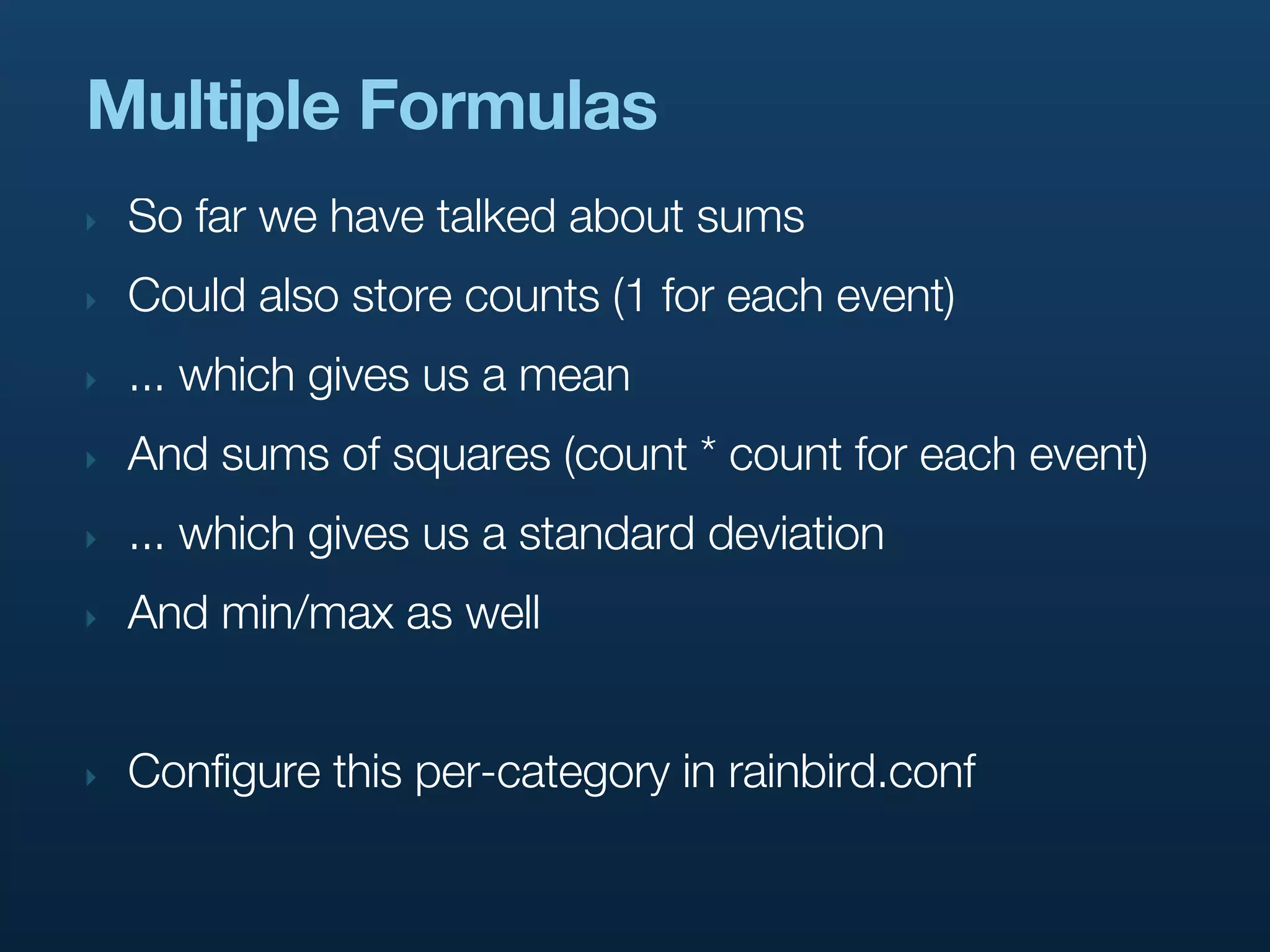 Multiple Formulas

So far we have talked about sums

Could also store counts (1 for each event)

... which gives us a mean

And sums of squares (count * count for each event)

... which gives us a standard deviation

And min/max as well

Configure this per-category in rainbird.conf